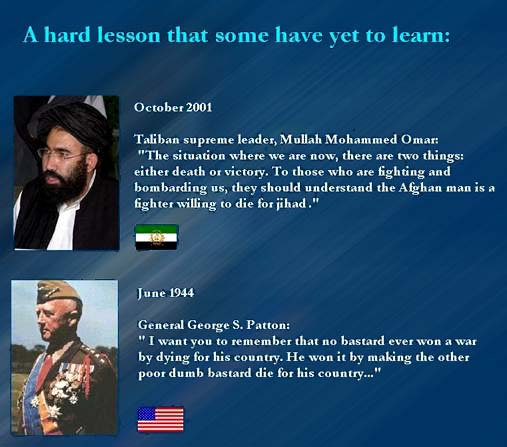 A hard lesson that some have yet to learn:

October 2001

Taliban supreme leader, Mullah Mohammed Omar:
"The situation where we are now, there are two things: either death or victory. To those who are fighting and bombarding us, they should understand the Afghan man is a fighter willing to die for jihad ."

June 1944

General George S. Patton:
" I want you to remember that no bastard ever won a war by dying for his country. He won it by making the other poor dumb bastard die for his country..."